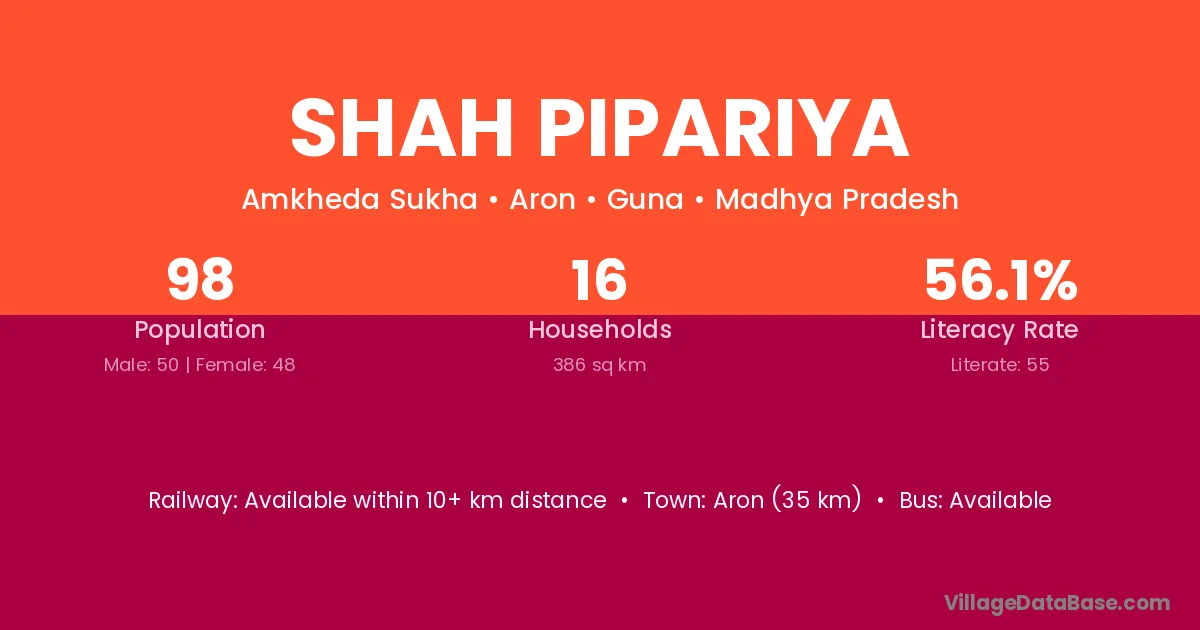 SHAH PIPARIYA

Amkheda Sukha • Aron • Guna • Madhya Pradesh

98
Population
Male: 50 | Female: 48

16
Households
386 sq km

56.1%
Literacy Rate
Literate: 55

Railway: Available within 10+ km distance • Town: Aron (35 km) • Bus: Available

VillageDataBase.com